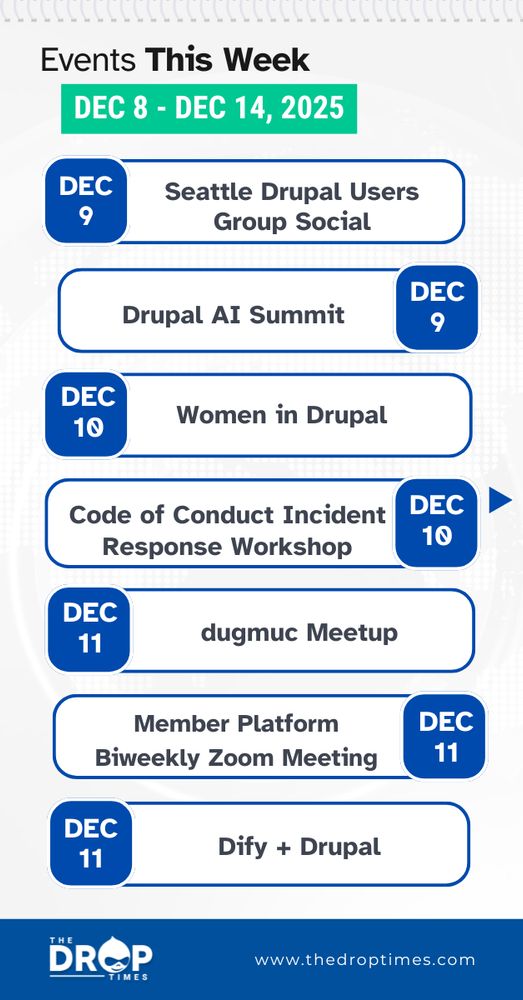 Events This Week

DEC 8 - DEC 14, 2025

DEC 9
Seattle Drupal Users Group Social

Drupal AI Summit
DEC 9

DEC 10
Women in Drupal

Code of Conduct Incident Response Workshop
DEC 10

DEC 11
dugmuc Meetup

Member Platform Biweekly Zoom Meeting
DEC 11

DEC 11
Dify + Drupal

THE DROP TIMES

www.thedroptimes.com